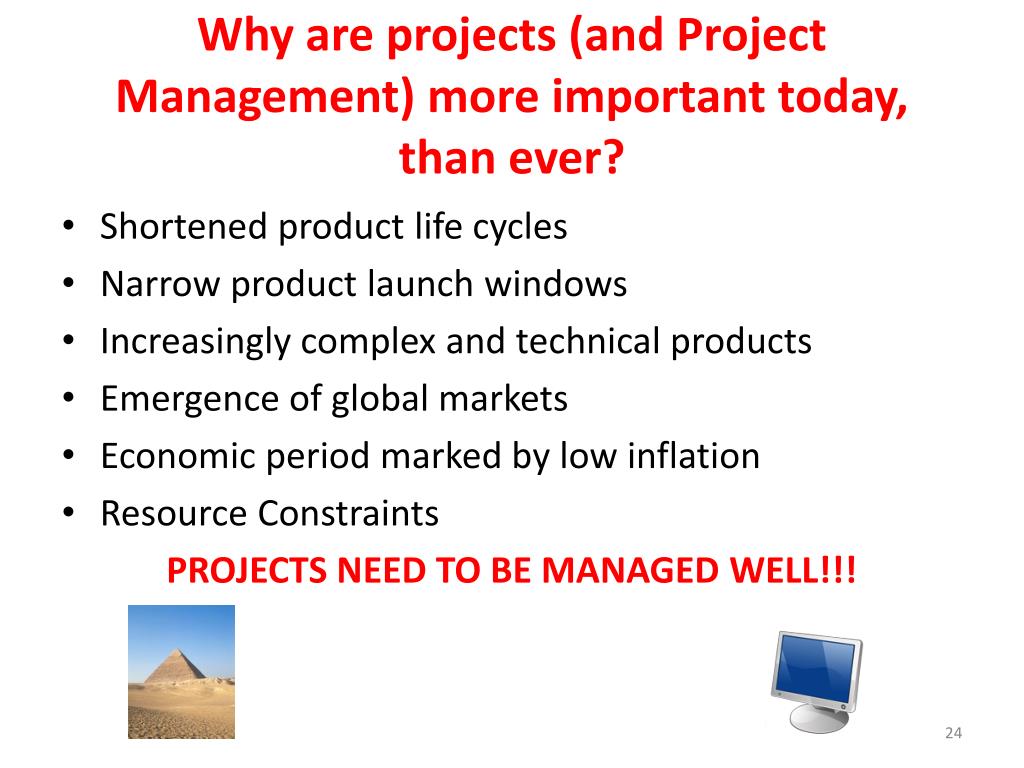 Why are projects (and Project Management) more important today, than ever?

• Shortened product life cycles
• Narrow product launch windows
• Increasingly complex and technical products
• Emergence of global markets
• Economic period marked by low inflation
• Resource Constraints

PROJECTS NEED TO BE MANAGED WELL!!!

24